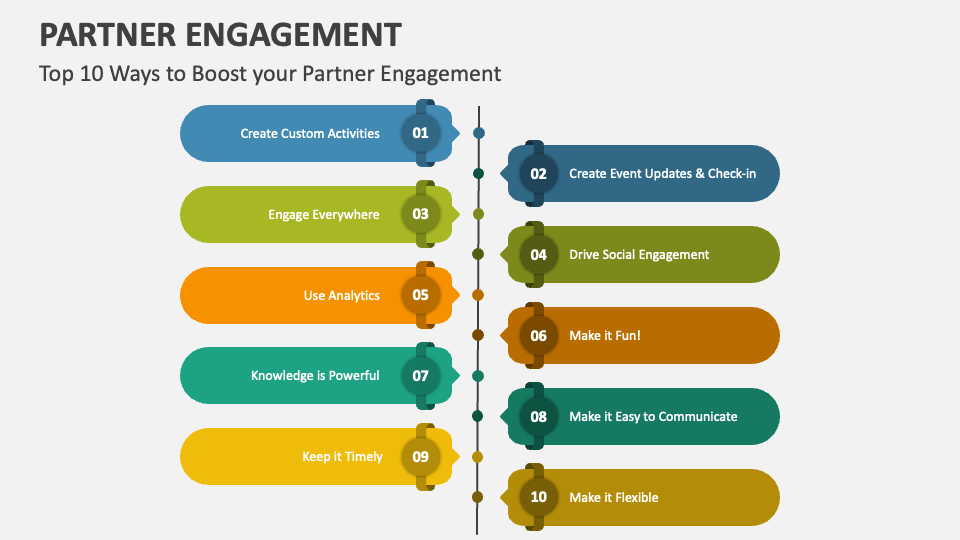 PARTNER ENGAGEMENT

Top 10 Ways to Boost your Partner Engagement

Create Custom Activities 01

02 Create Event Updates & Check-in

Engage Everywhere 03

04 Drive Social Engagement

Use Analytics 05

06 Make it Fun!

Knowledge is Powerful 07

08 Make it Easy to Communicate

Keep it Timely 09

10 Make it Flexible